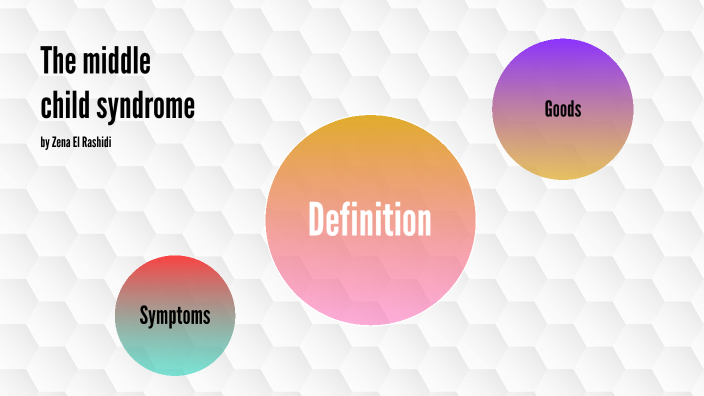 The middle child syndrome

by Zena El Rashidi

Goods

Definition

Symptoms